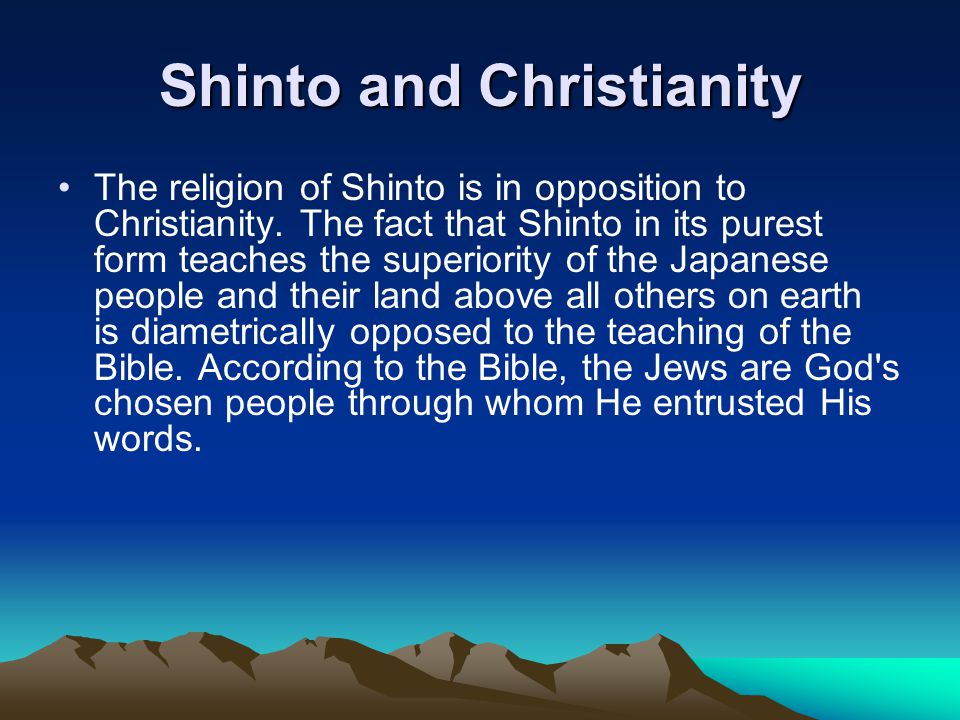 Shinto and Christianity

• The religion of Shinto is in opposition to Christianity. The fact that Shinto in its purest form teaches the superiority of the Japanese people and their land above all others on earth is diametrically opposed to the teaching of the Bible. According to the Bible, the Jews are God's chosen people through whom He entrusted His words.